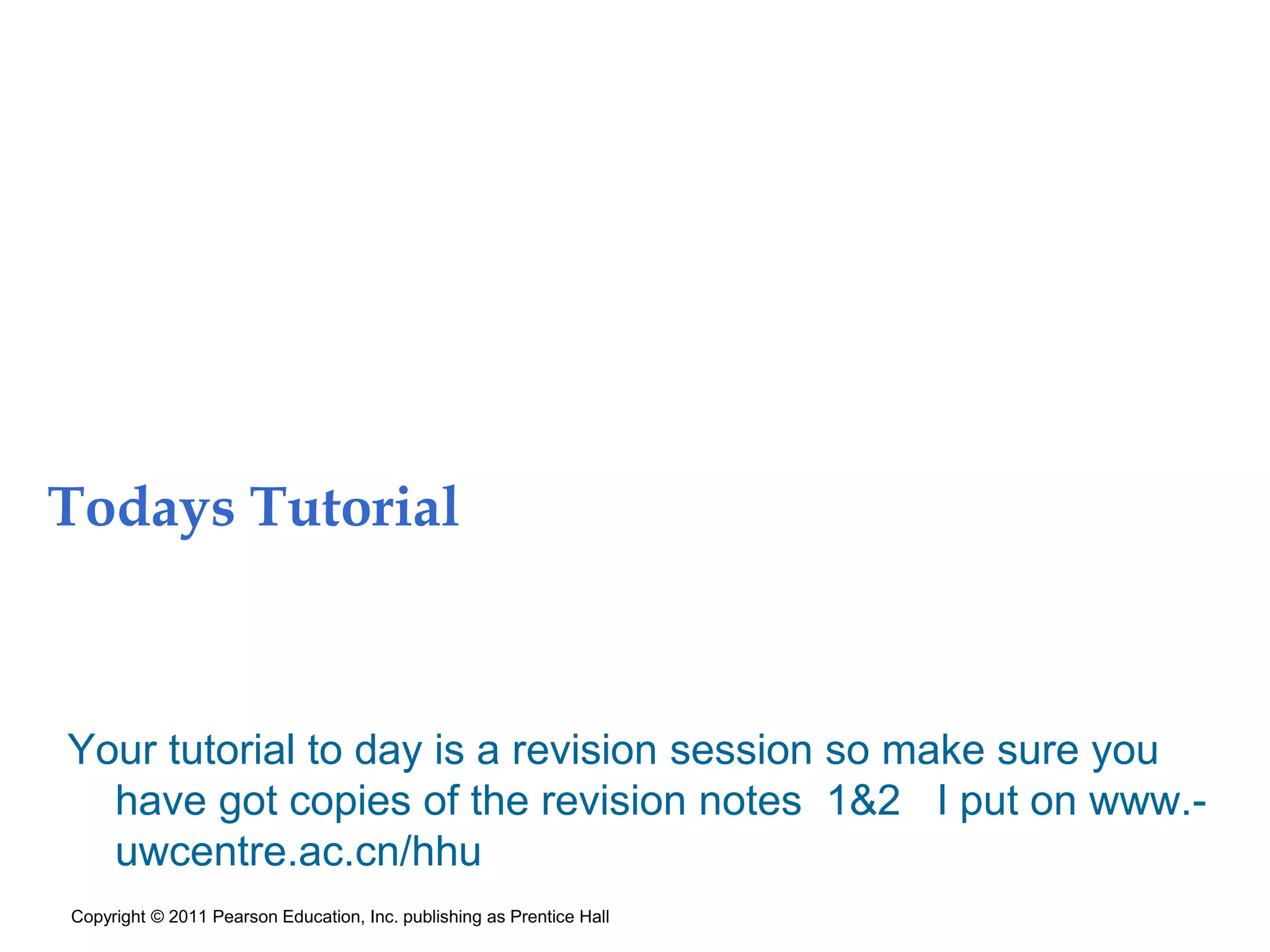 Todays Tutorial

Your tutorial to day is a revision session so make sure you have got copies of the revision notes 1&2 I put on www.-uwcentre.ac.cn/hhu

Copyright © 2011 Pearson Education, Inc. publishing as Prentice Hall